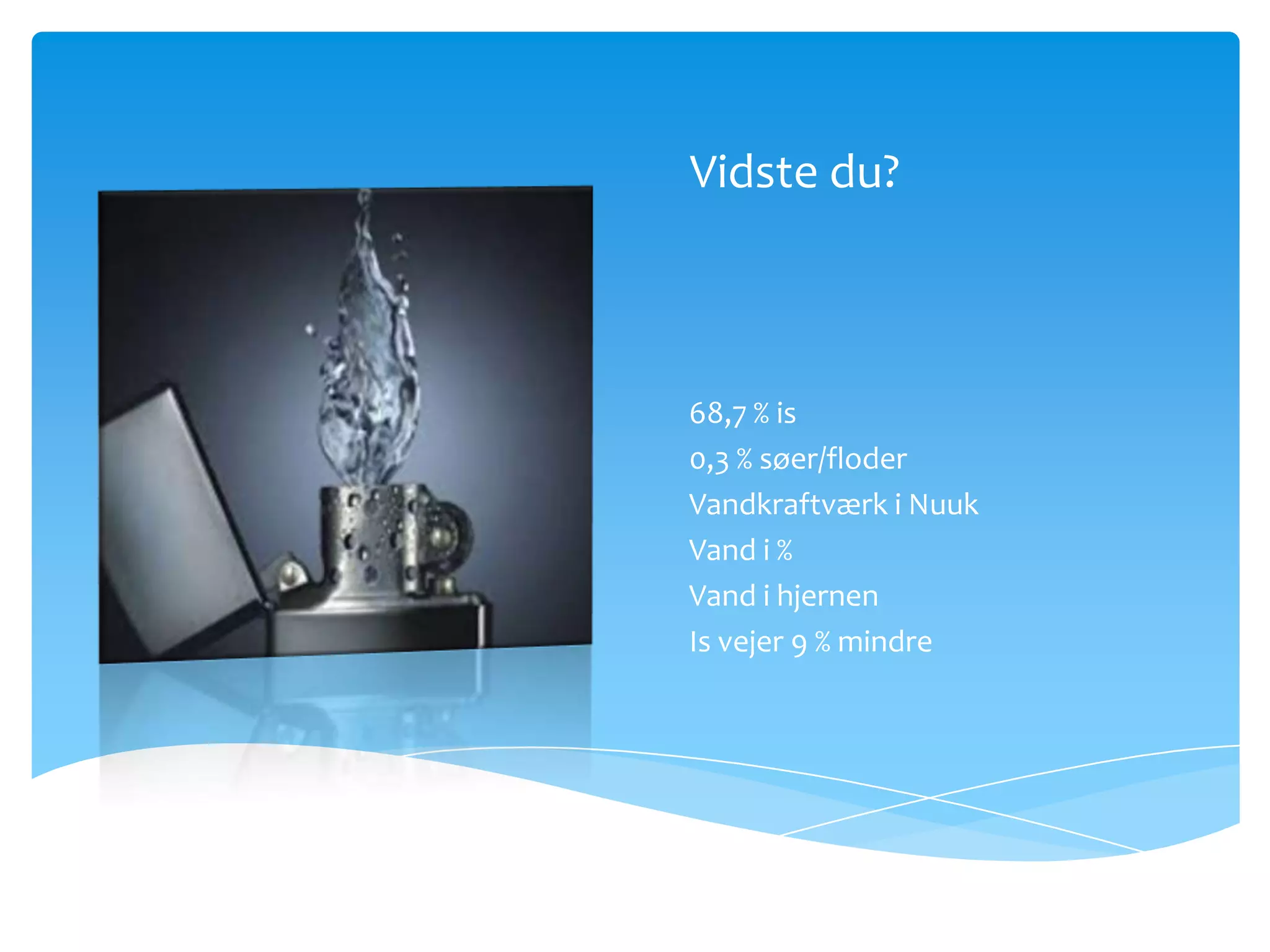 Vidste du?

68,7 % is
0,3 % søer/floder
Vandkraftværk i Nuuk
Vand i %
Vand i hjernen
Is vejer 9 % mindre